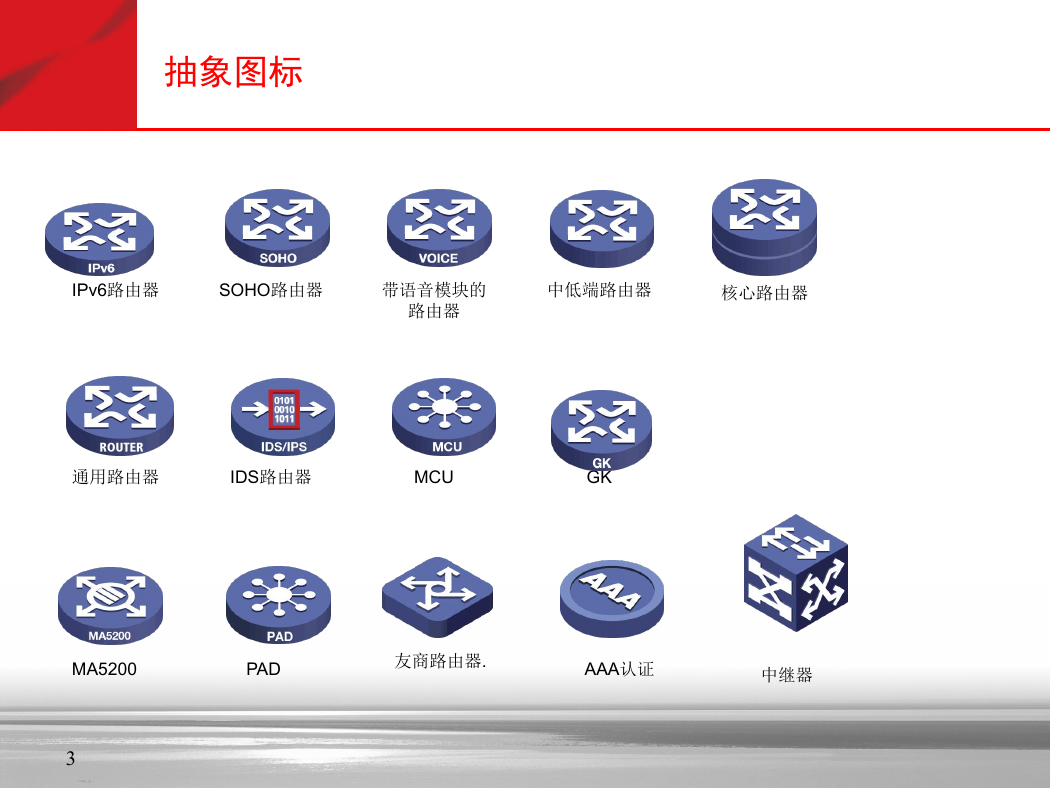 抽象图标

IPv6
IPv6路由器

SOHO
SOHO路由器

VOICE
带语音模块的路由器

中低端路由器

核心路由器

ROUTER
通用路由器

0101
0010
1011
IDS/IPS
IDS路由器

MCU
MCU

GK
GK

MA5200
MA5200

PAD
PAD

友商路由器.

AAA
AAA认证

中继器

3